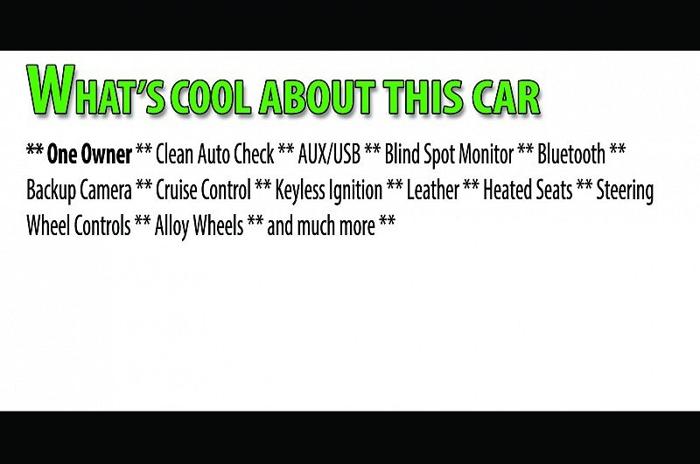 WHAT'S COOL ABOUT THIS CAR

** One Owner ** Clean Auto Check ** AUX/USB ** Blind Spot Monitor ** Bluetooth ** Backup Camera ** Cruise Control ** Keyless Ignition ** Leather ** Heated Seats ** Steering Wheel Controls ** Alloy Wheels ** and much more **